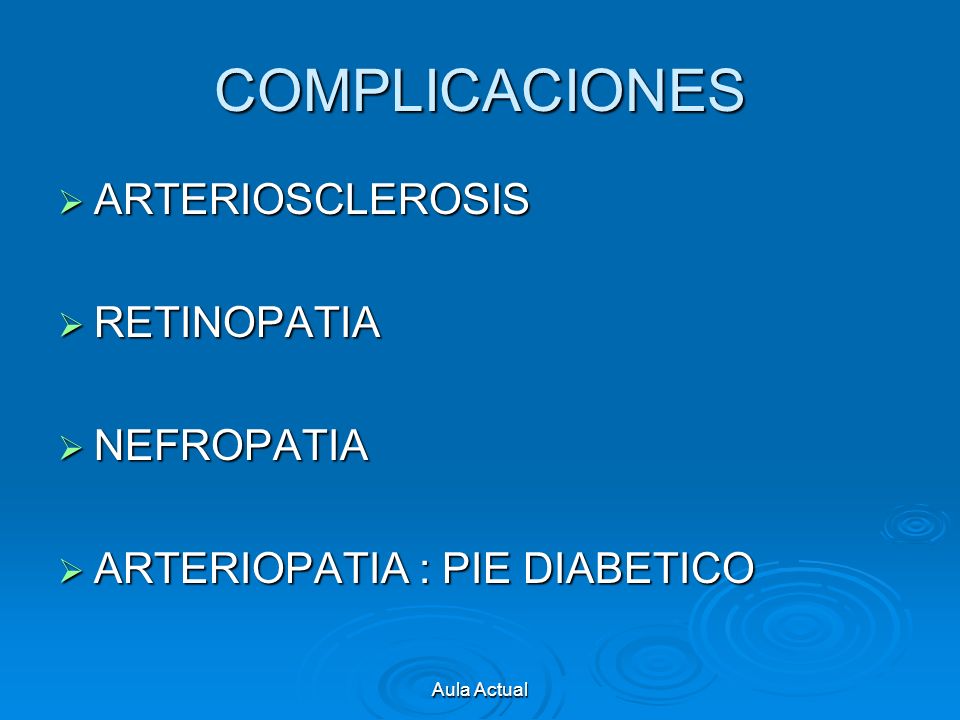 COMPLICACIONES

➢ ARTERIOSCLEROSIS

➢ RETINOPATIA

➢ NEFROPATIA

➢ ARTERIOPATIA : PIE DIABETICO

Aula Actual